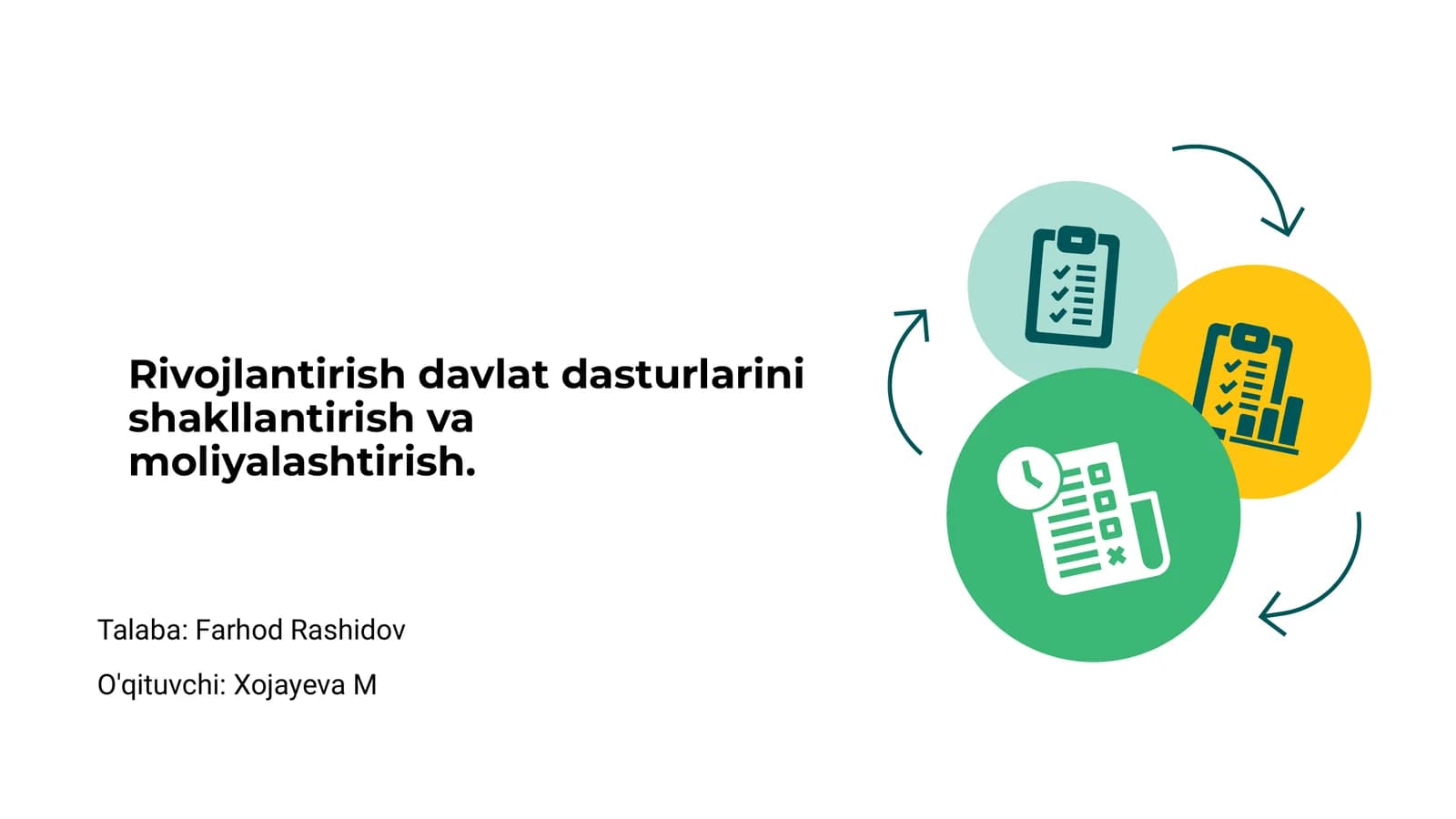 Rivojlantirish davlat dasturlarini shakllantirish va moliyalashtirish.

Talaba: Farhod Rashidov

O'qituvchi: Xojayeva M